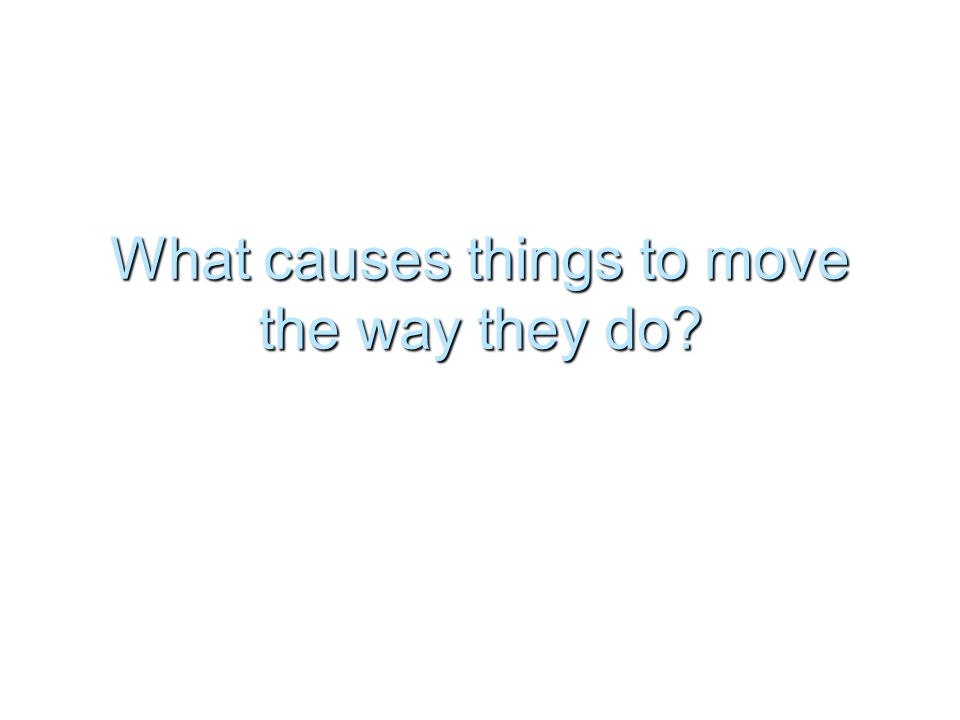 What causes things to move the way they do?